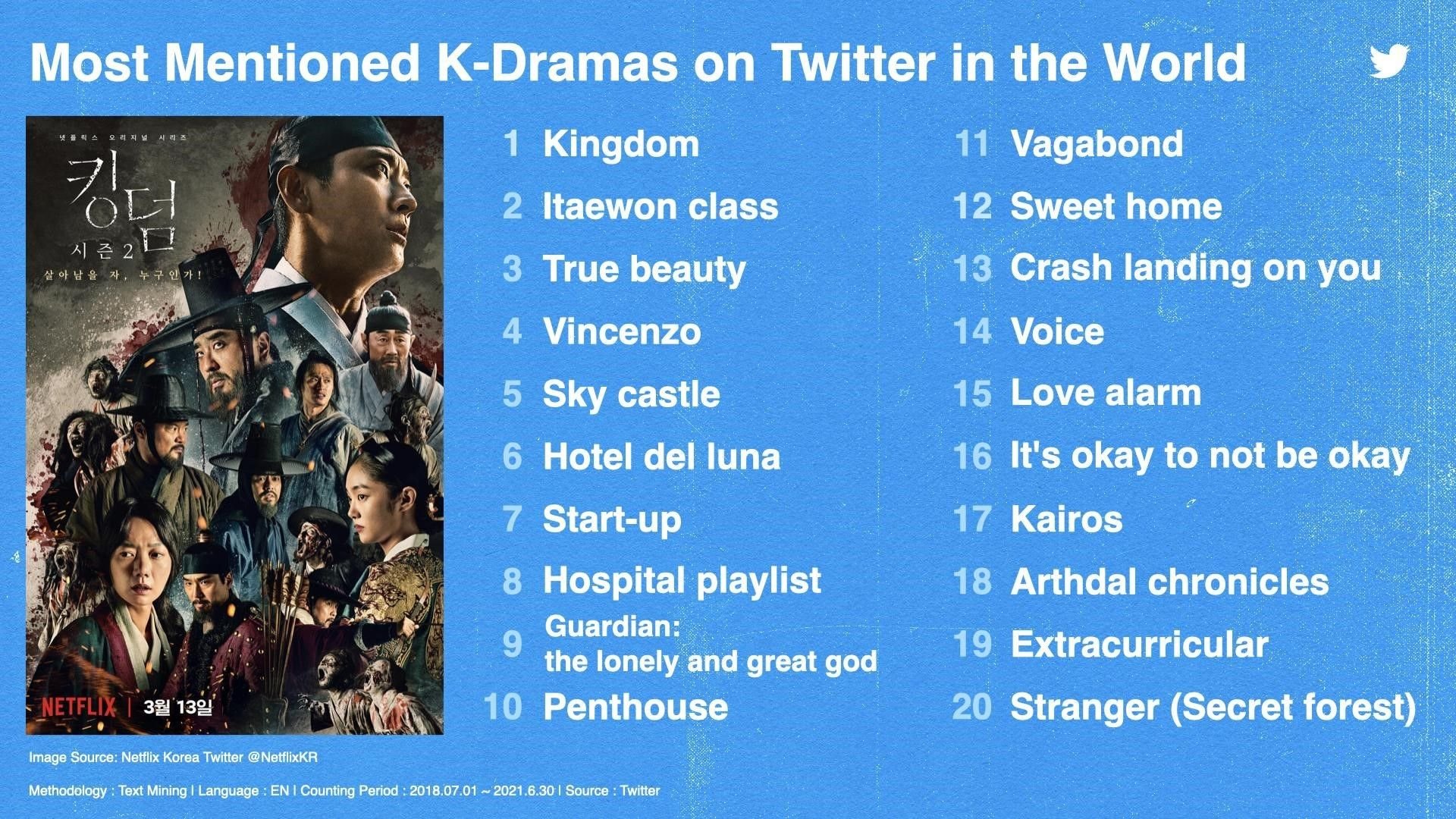 Most Mentioned K-Dramas on Twitter in the World

넷플릭스 오리지널 시리즈

킹덤

시즌 2

살아남을 자, 누구인가!

NETFLIX | 3월 13일

1 Kingdom
2 Itaewon class
3 True beauty
4 Vincenzo
5 Sky castle
6 Hotel del luna
7 Start-up
8 Hospital playlist
9 Guardian: the lonely and great god
10 Penthouse

11 Vagabond
12 Sweet home
13 Crash landing on you
14 Voice
15 Love alarm
16 It's okay to not be okay
17 Kairos
18 Arthdal chronicles
19 Extracurricular
20 Stranger (Secret forest)

Image Source: Netflix Korea Twitter @NetflixKR

Methodology : Text Mining | Language : EN | Counting Period : 2018.07.01 ~ 2021.6.30 | Source : Twitter